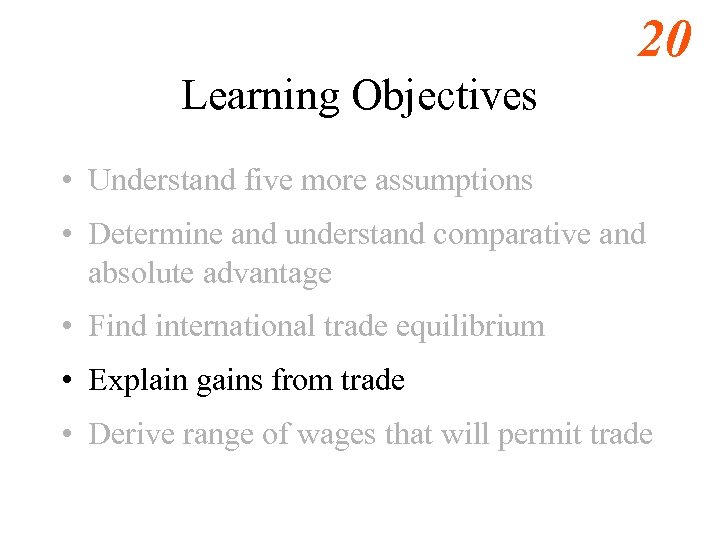 20

Learning Objectives

• Understand five more assumptions
• Determine and understand comparative and absolute advantage
• Find international trade equilibrium
• Explain gains from trade
• Derive range of wages that will permit trade